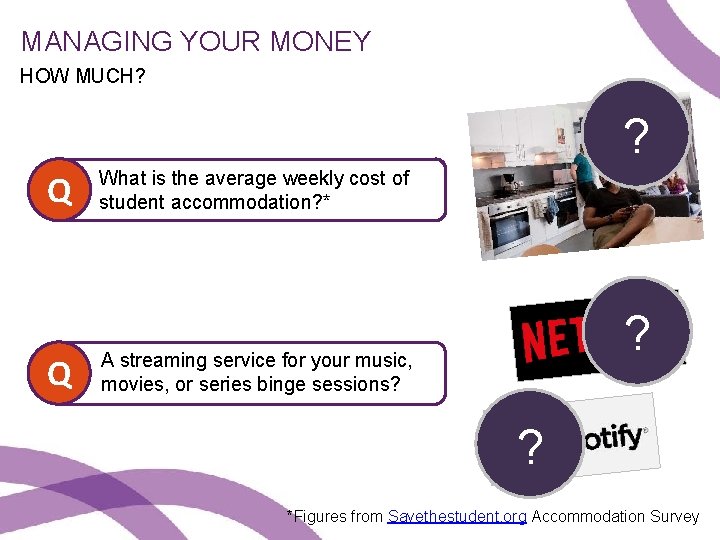 MANAGING YOUR MONEY
HOW MUCH?

Q What is the average weekly cost of student accommodation?*

?

Q A streaming service for your music, movies, or series binge sessions?

NET

?

?

otify

*Figures from Savethestudent.org Accommodation Survey